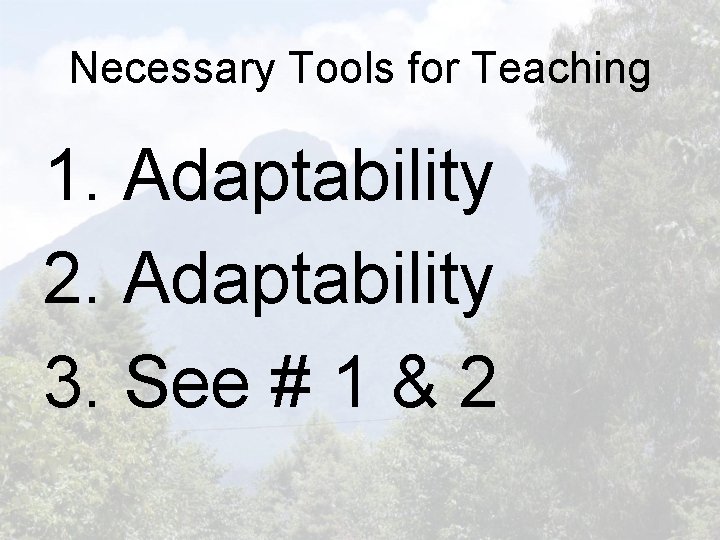 Necessary Tools for Teaching

1. Adaptability
2. Adaptability
3. See # 1 & 2